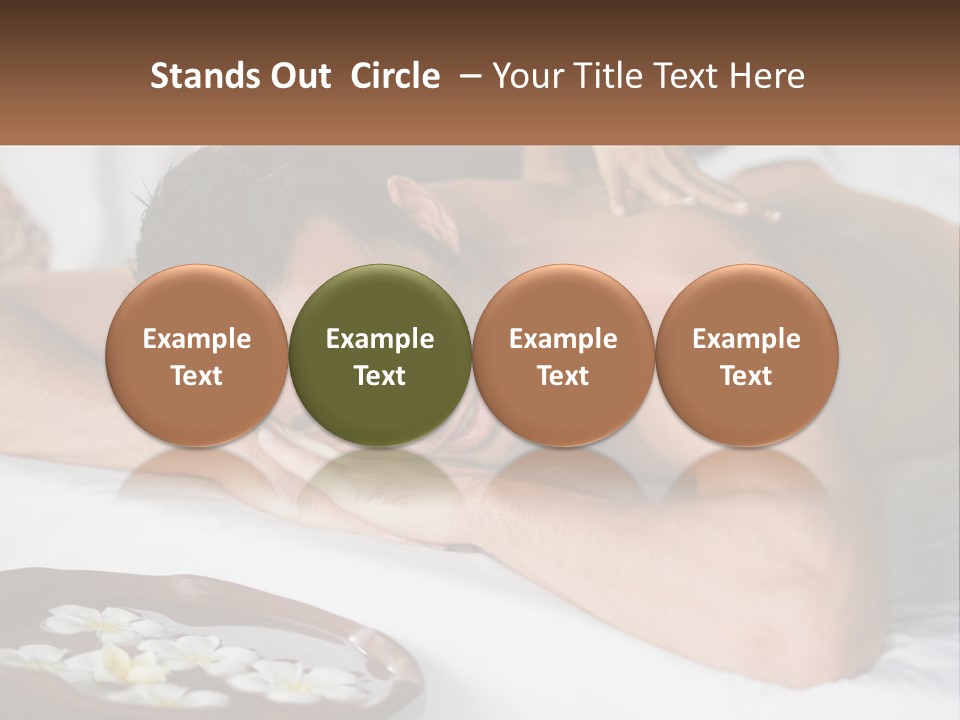 Stands Out Circle – Your Title Text Here

Example Text

Example Text

Example Text

Example Text